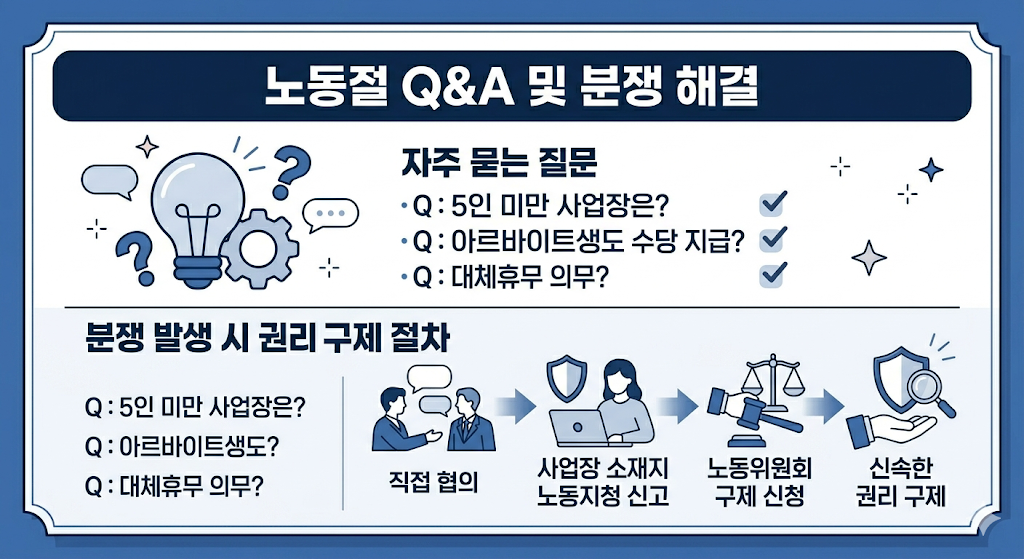 노동절 Q&A 및 분쟁 해결

자주 묻는 질문

• Q : 5인 미만 사업장은?
• Q : 아르바이트생도 수당 지급?
• Q : 대체휴무 의무?

분쟁 발생 시 권리 구제 절차

Q : 5인 미만 사업장은?
Q : 아르바이트생도?
Q : 대체휴무 의무?

직접 협의

사업장 소재지 노동지청 신고

노동위원회 구제 신청

신속한 권리 구제